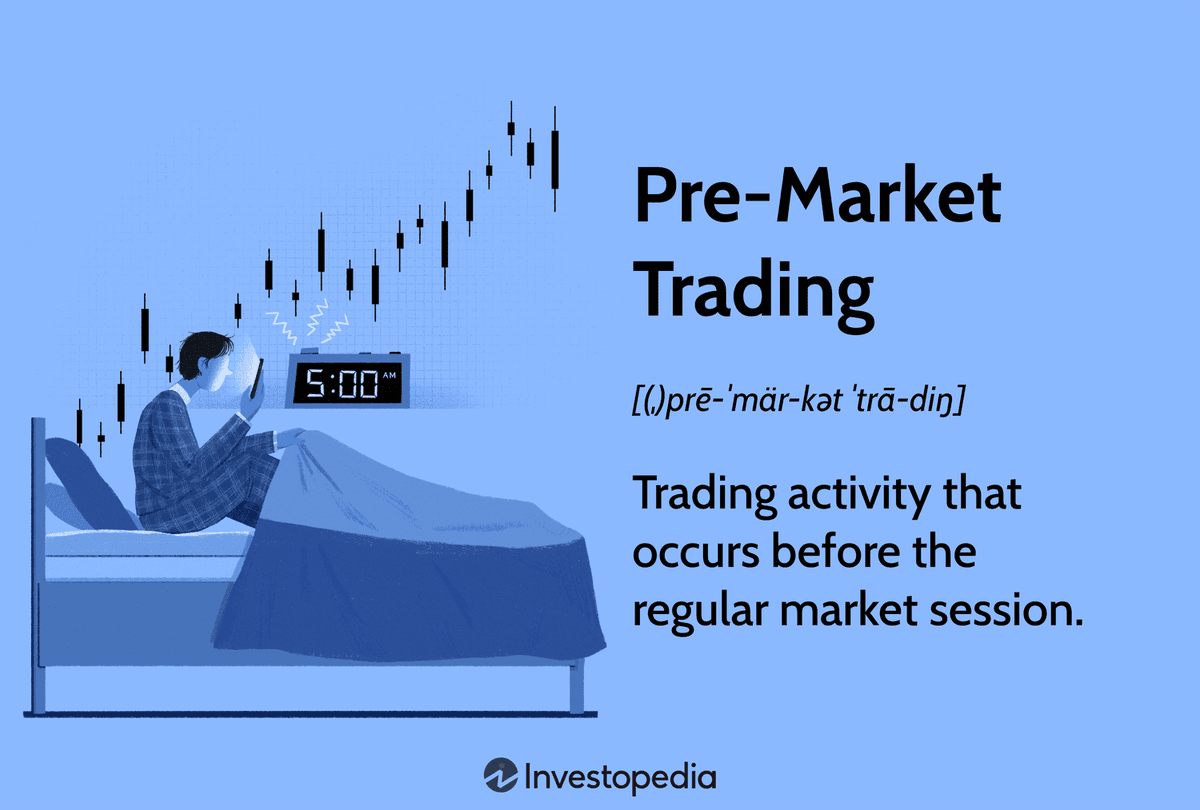 5:00 AM

Pre-Market Trading

[(ˌ)prē-ˈmär-kət ˈtrā-diŋ]

Trading activity that occurs before the regular market session.

Investopedia